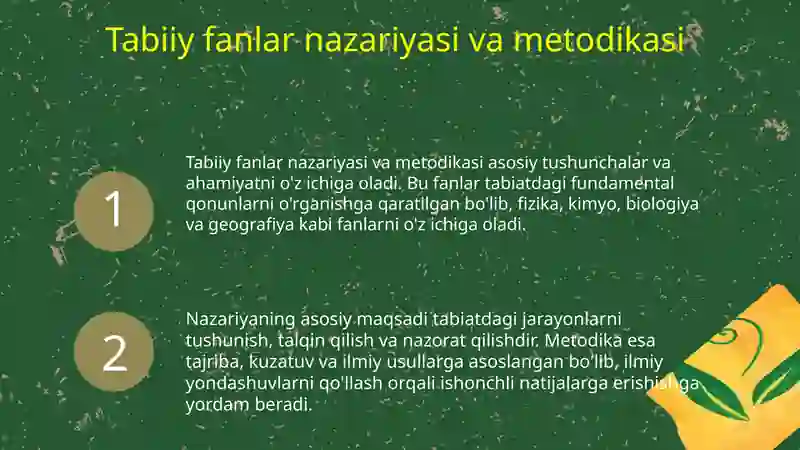 Tabiiy fanlar nazariyasi va metodikasi

1

Tabiiy fanlar nazariyasi va metodikasi asosiy tushunchalar va ahamiyatni o'z ichiga oladi. Bu fanlar tabiatdagi fundamental qonunlarni o'rganishga qaratilgan bo'lib, fizika, kimyo, biologiya va geografiya kabi fanlarni o'z ichiga oladi.

2

Nazariyaning asosiy maqsadi tabiatdagi jarayonlarni tushunish, talqin qilish va nazorat qilishdir. Metodika esa tajriba, kuzatuv va ilmiy usullarga asoslangan bo'lib, ilmiy yondashuvlarni qo'llash orqali ishonchli natijalarga erishishga yordam beradi.